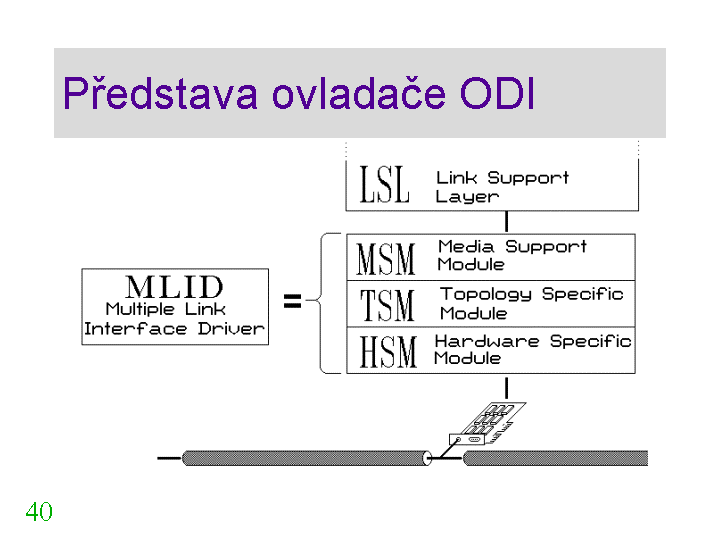 Představa ovladače ODI

LSL Link Support Layer

MLID Multiple Link Interface Driver

=

MSM Media Support Module

TSM Topology Specific Module

HSM Hardware Specific Module

40